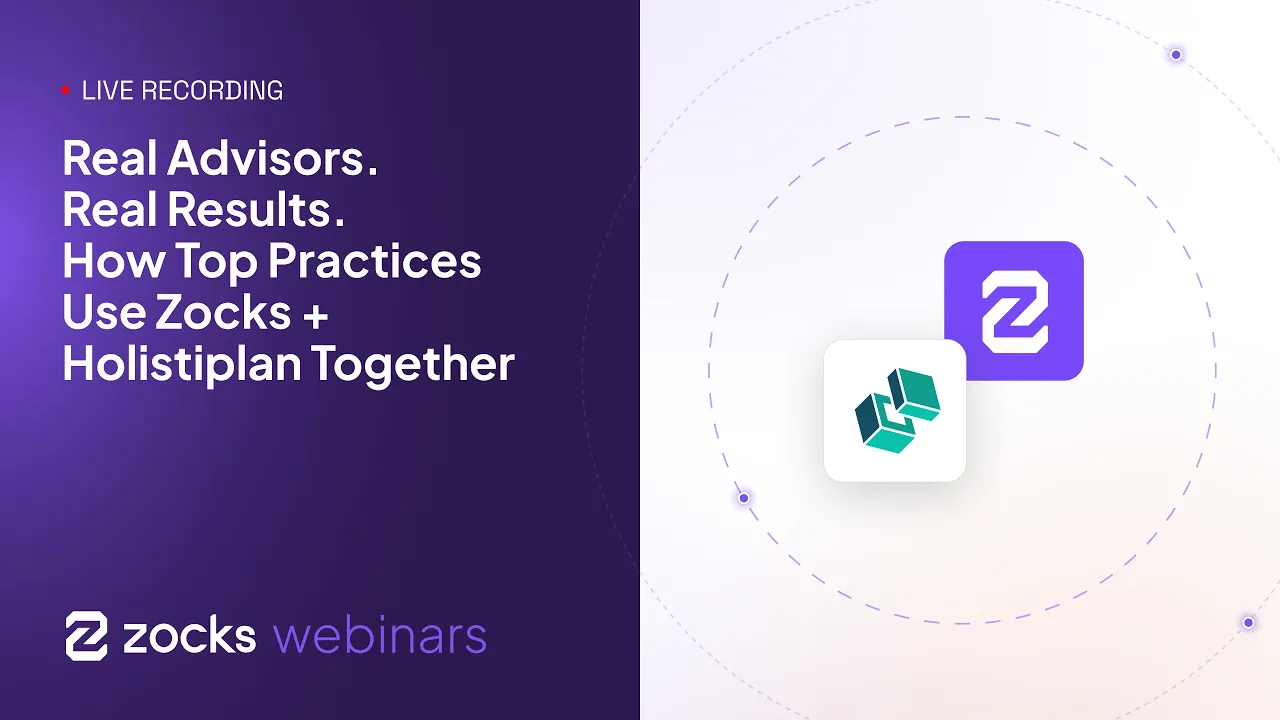 LIVE RECORDING

Real Advisors. Real Results. How Top Practices Use Zocks + Holistiplan Together

zocks webinars